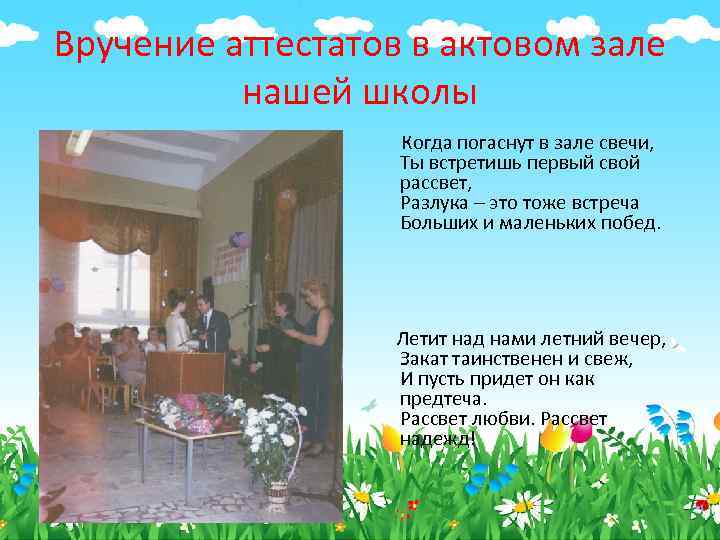 Вручение аттестатов в актовом зале нашей школы

Когда погаснут в зале свечи,
Ты встретишь первый свой рассвет,
Разлука – это тоже встреча
Больших и маленьких побед.

Летит над нами летний вечер,
Закат таинственен и свеж,
И пусть придет он как предтеча.
Рассвет любви. Рассвет надежд!